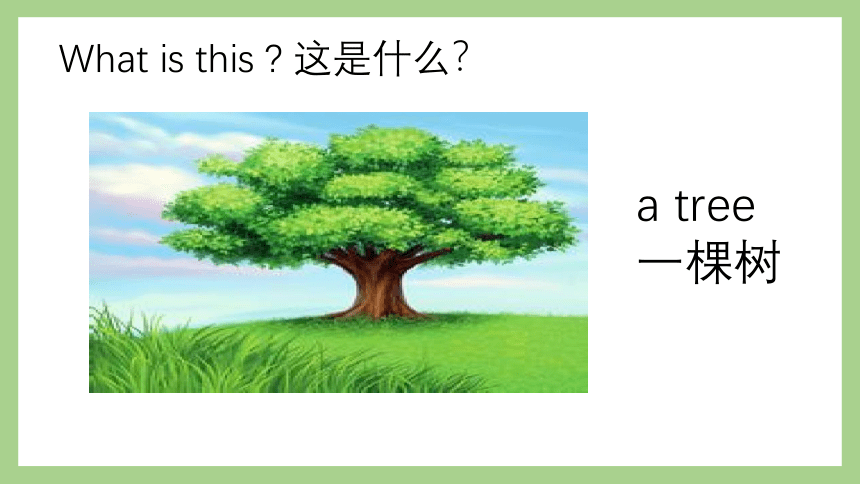 What is this ? 这是什么?

a tree
一棵树